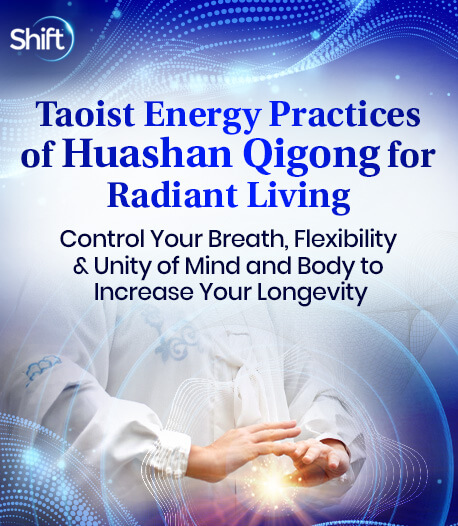 Shift

Taoist Energy Practices of Huashan Qigong for Radiant Living

Control Your Breath, Flexibility & Unity of Mind and Body to Increase Your Longevity